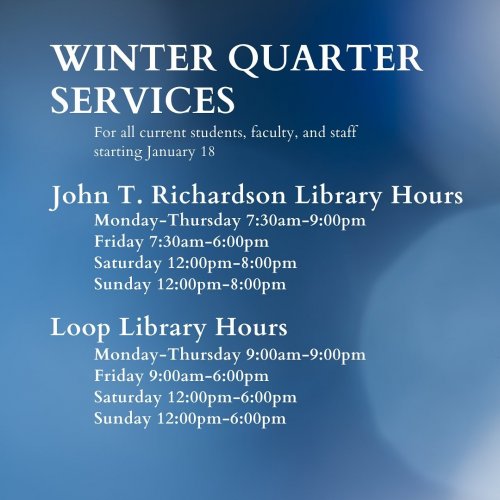 WINTER QUARTER SERVICES

For all current students, faculty, and staff starting January 18

John T. Richardson Library Hours

Monday-Thursday 7:30am-9:00pm
Friday 7:30am-6:00pm
Saturday 12:00pm-8:00pm
Sunday 12:00pm-8:00pm

Loop Library Hours

Monday-Thursday 9:00am-9:00pm
Friday 9:00am-6:00pm
Saturday 12:00pm-6:00pm
Sunday 12:00pm-6:00pm